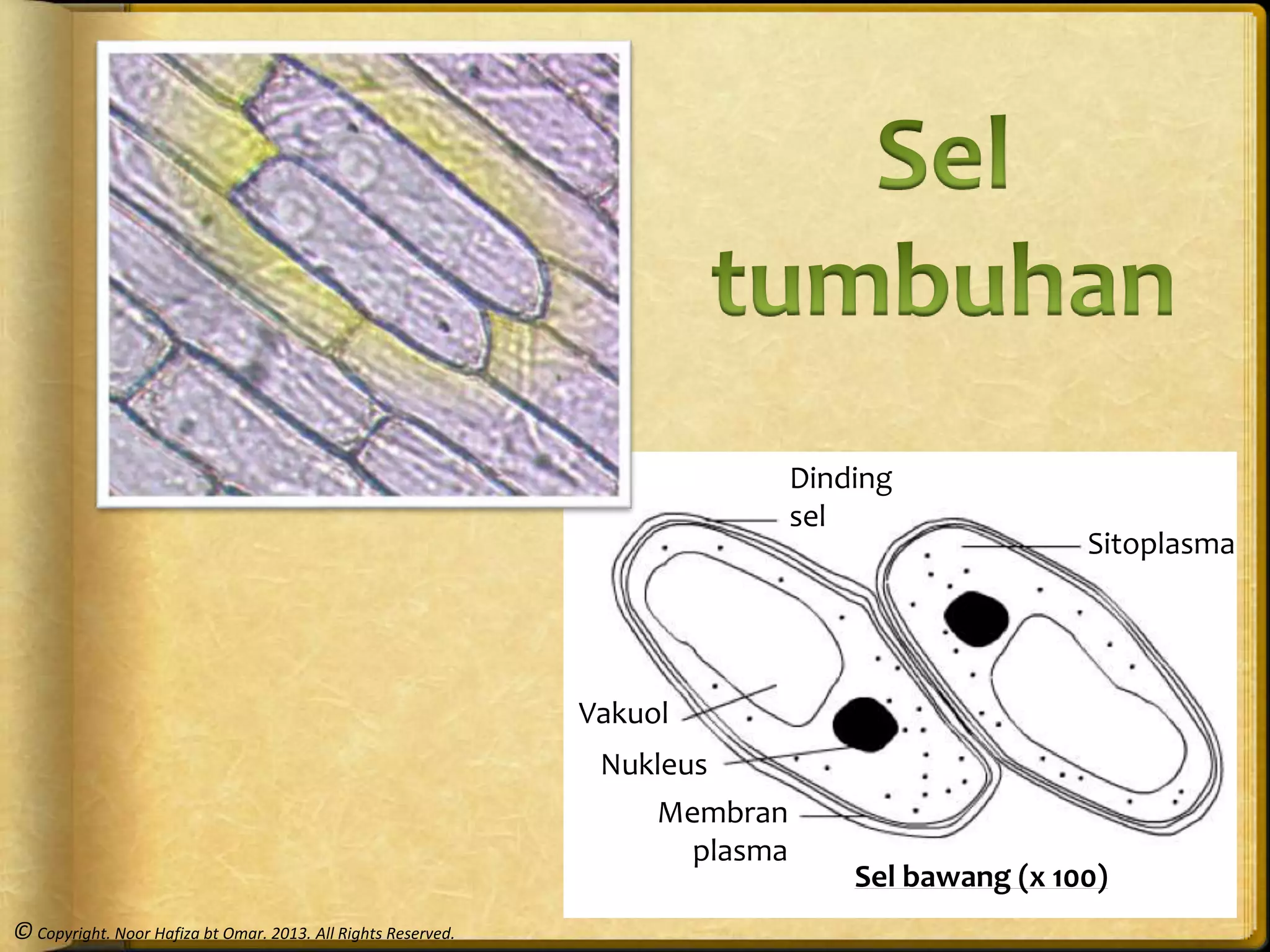 Sel tumbuhan

Dinding sel

Sitoplasma

Vakuol

Nukleus

Membran plasma

Sel bawang (x 100)

© Copyright. Noor Hafiza bt Omar. 2013. All Rights Reserved.